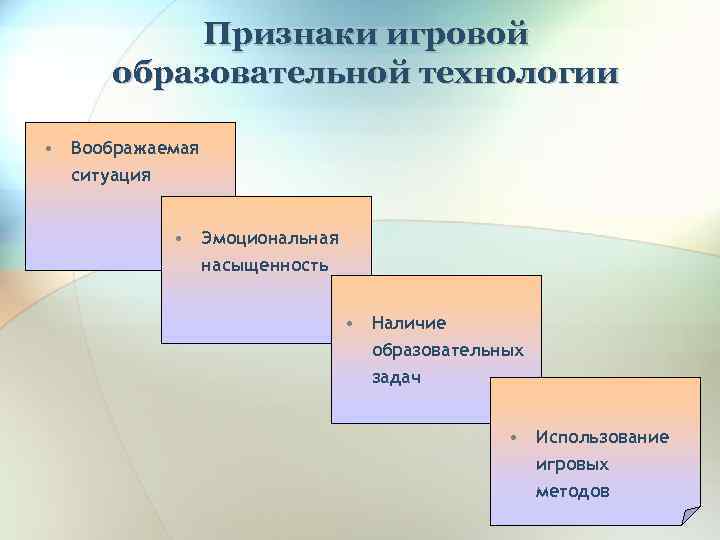 Признаки игровой образовательной технологии

• Воображаемая ситуация

• Эмоциональная насыщенность

• Наличие образовательных задач

• Использование игровых методов